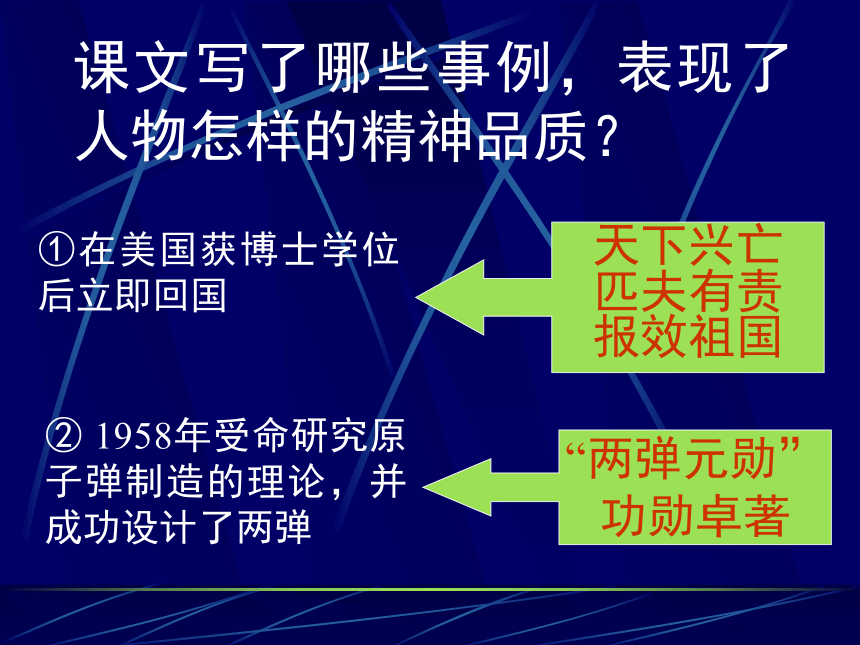 课文写了哪些事例，表现了人物怎样的精神品质？

①在美国获博士学位后立即回国

天下兴亡
匹夫有责
报效祖国

② 1958年受命研究原子弹制造的理论，并成功设计了两弹

“两弹元勋”
功勋卓著